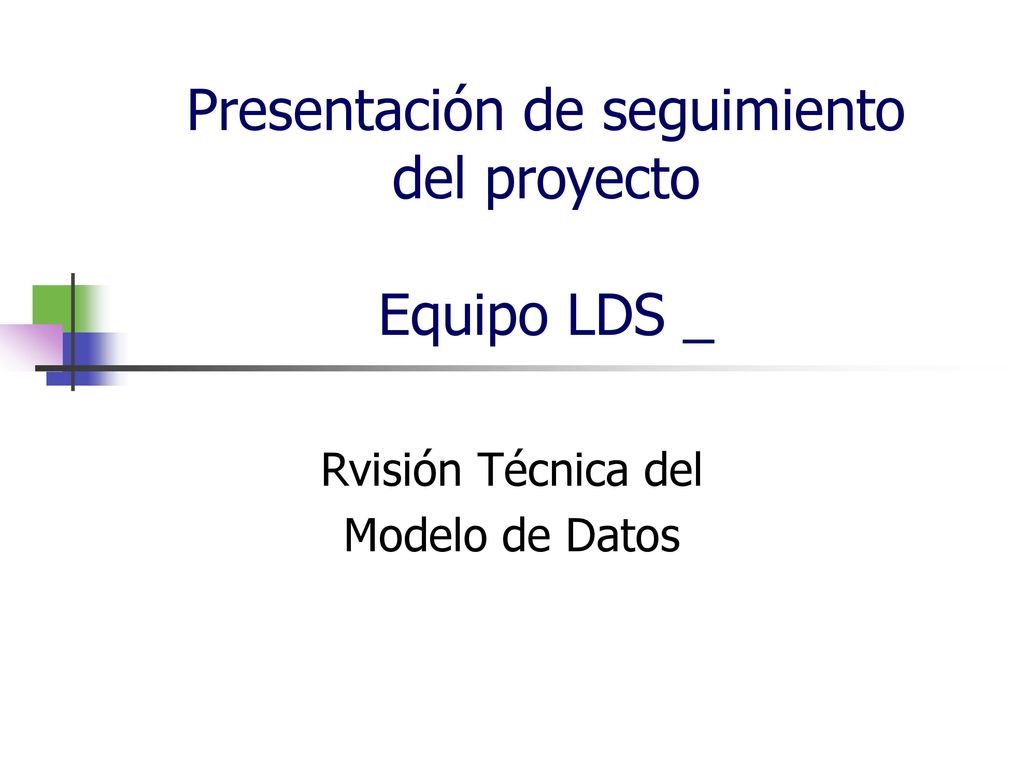 Presentación de seguimiento del proyecto

Equipo LDS _

Rvisión Técnica del Modelo de Datos